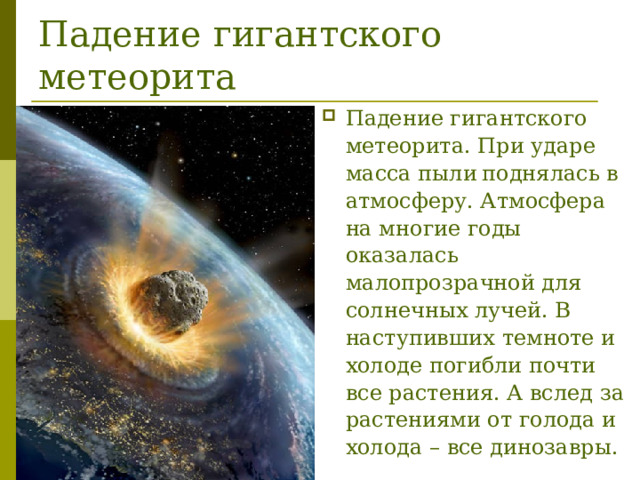 Падение гигантского метеорита

Падение гигантского метеорита. При ударе масса пыли поднялась в атмосферу. Атмосфера на многие годы оказалась малопрозрачной для солнечных лучей. В наступивших темноте и холоде погибли почти все растения. А вслед за растениями от голода и холода – все динозавры.